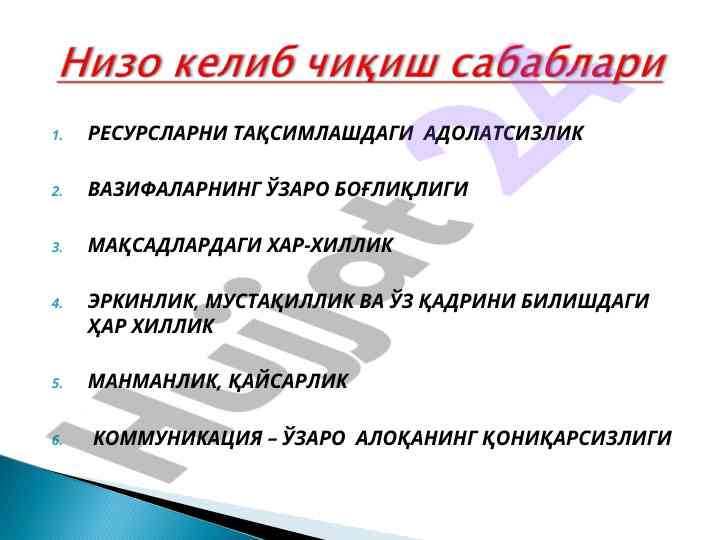 Низо келиб чиқиш сабаблари

1. РЕСУРСЛАРНИ ТАҚСИМЛАШДАГИ АДОЛАТСИЗЛИК

2. ВАЗИФАЛАРНИНГ ЎЗАРО БОҒЛИҚЛИГИ

3. МАҚСАДЛАРДАГИ ХАР-ХИЛЛИК

4. ЭРКИНЛИК, МУСТАҚИЛЛИК ВА ЎЗ ҚАДРИНИ БИЛИШДАГИ ҲАР ХИЛЛИК

5. МАНМАНЛИК, ҚАЙСАРЛИК

6. КОММУНИКАЦИЯ – ЎЗАРО АЛОҚАНИНГ ҚОНИҚАРСИЗЛИГИ

Hujjat 24